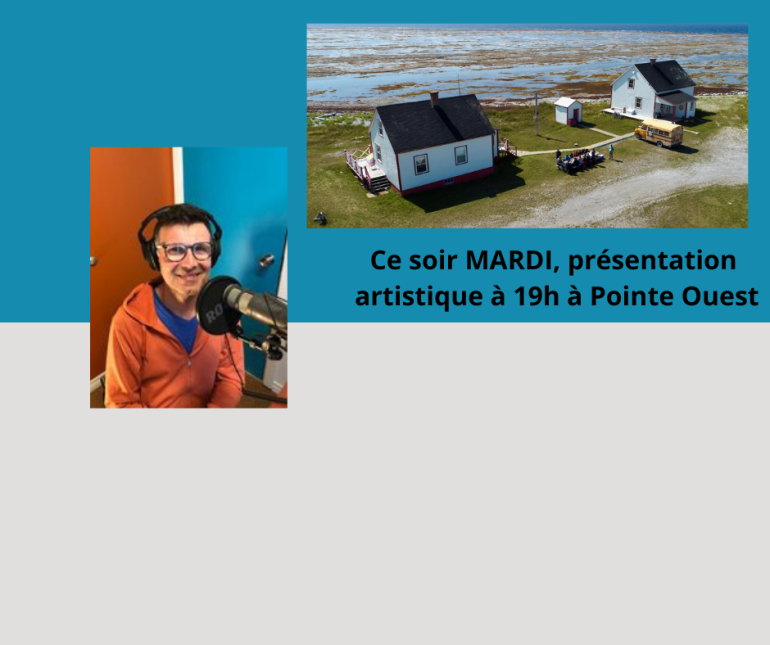 Ce soir MARDI, présentation artistique à 19h à Pointe Ouest